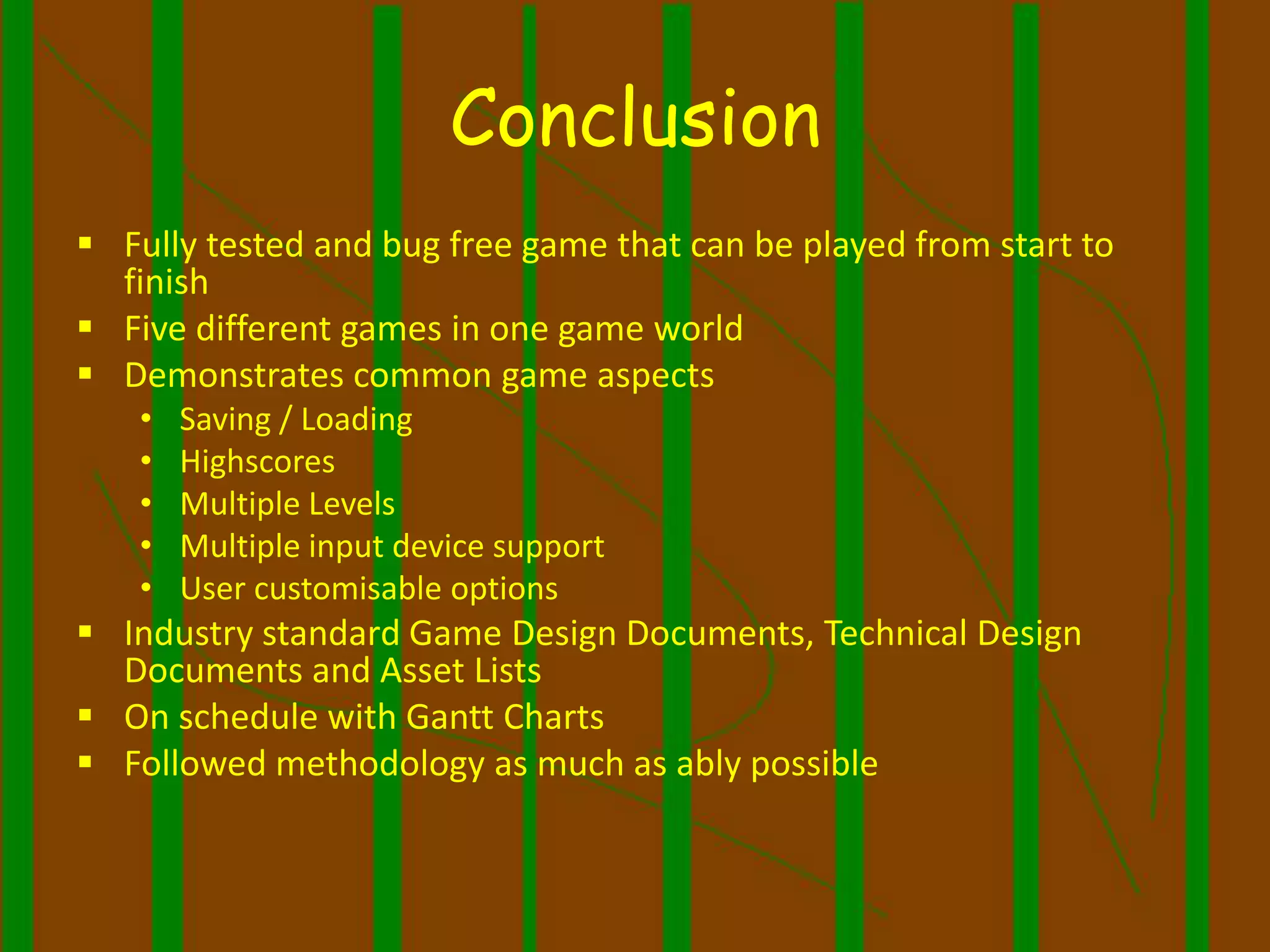 Conclusion

▪ Fully tested and bug free game that can be played from start to finish
▪ Five different games in one game world
▪ Demonstrates common game aspects
  • Saving / Loading
  • Highscores
  • Multiple Levels
  • Multiple input device support
  • User customisable options
▪ Industry standard Game Design Documents, Technical Design Documents and Asset Lists
▪ On schedule with Gantt Charts
▪ Followed methodology as much as ably possible